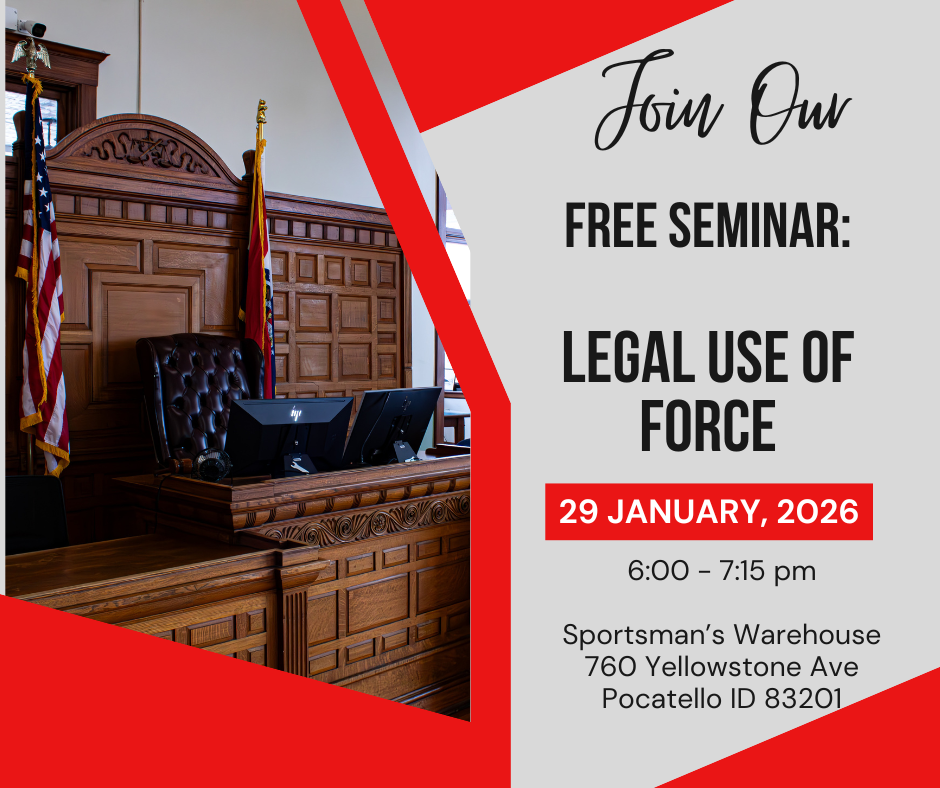 Join Our

FREE SEMINAR:

LEGAL USE OF FORCE

29 JANUARY, 2026

6:00 - 7:15 pm

Sportsman's Warehouse
760 Yellowstone Ave
Pocatello ID 83201